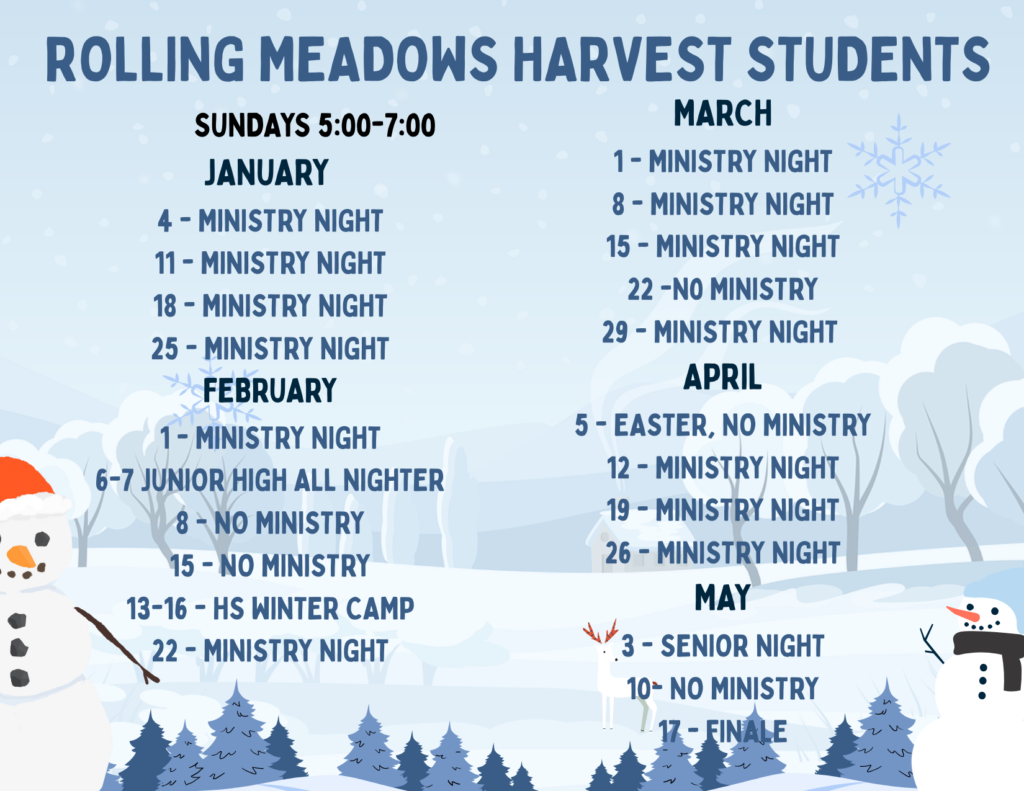 ROLLING MEADOWS HARVEST STUDENTS

SUNDAYS 5:00-7:00

JANUARY
4 - MINISTRY NIGHT
11 - MINISTRY NIGHT
18 - MINISTRY NIGHT
25 - MINISTRY NIGHT

FEBRUARY
1 - MINISTRY NIGHT
6-7 JUNIOR HIGH ALL NIGHTER
8 - NO MINISTRY
15 - NO MINISTRY
13-16 - HS WINTER CAMP
22 - MINISTRY NIGHT

MARCH
1 - MINISTRY NIGHT
8 - MINISTRY NIGHT
15 - MINISTRY NIGHT
22 -NO MINISTRY
29 - MINISTRY NIGHT

APRIL
5 - EASTER, NO MINISTRY
12 - MINISTRY NIGHT
19 - MINISTRY NIGHT
26 - MINISTRY NIGHT

MAY
3 - SENIOR NIGHT
10- NO MINISTRY
17 - FINALE